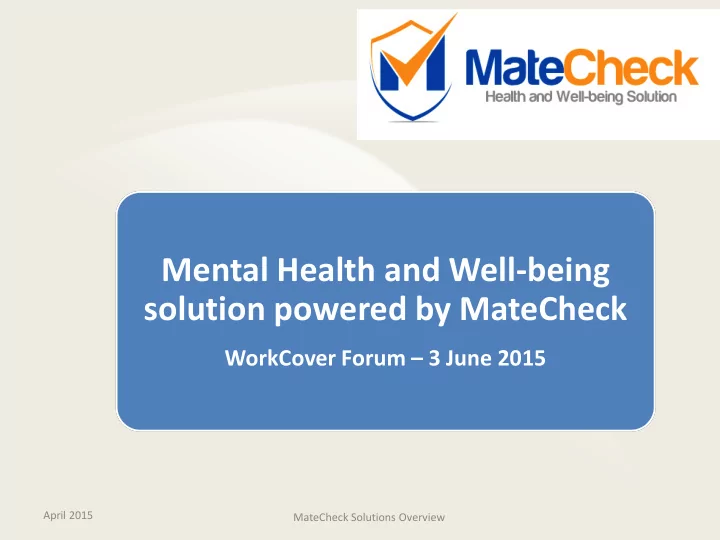 MateCheck
Health and Well-being Solution

Mental Health and Well-being solution powered by MateCheck

WorkCover Forum – 3 June 2015

April 2015

MateCheck Solutions Overview